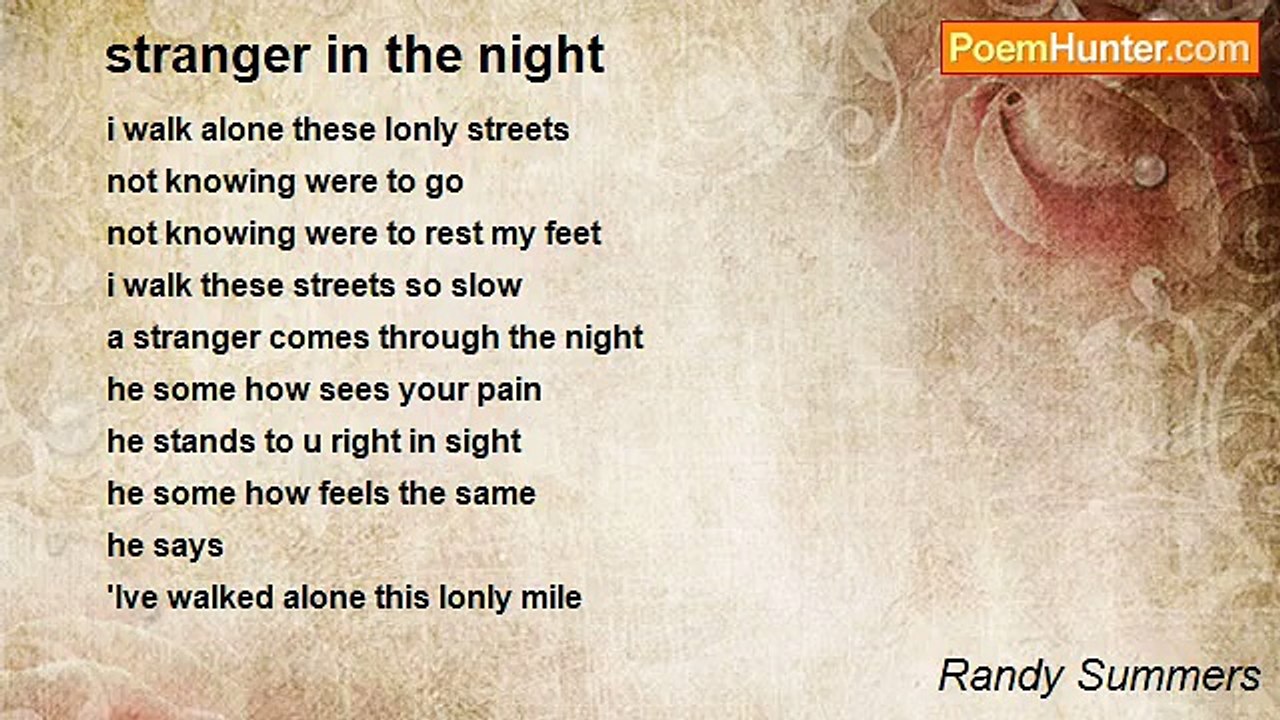 stranger in the night

PoemHunter.com

i walk alone these lonly streets
not knowing were to go
not knowing were to rest my feet
i walk these streets so slow
a stranger comes through the night
he some how sees your pain
he stands to u right in sight
he some how feels the same
he says
'Ive walked alone this lonly mile

Randy Summers